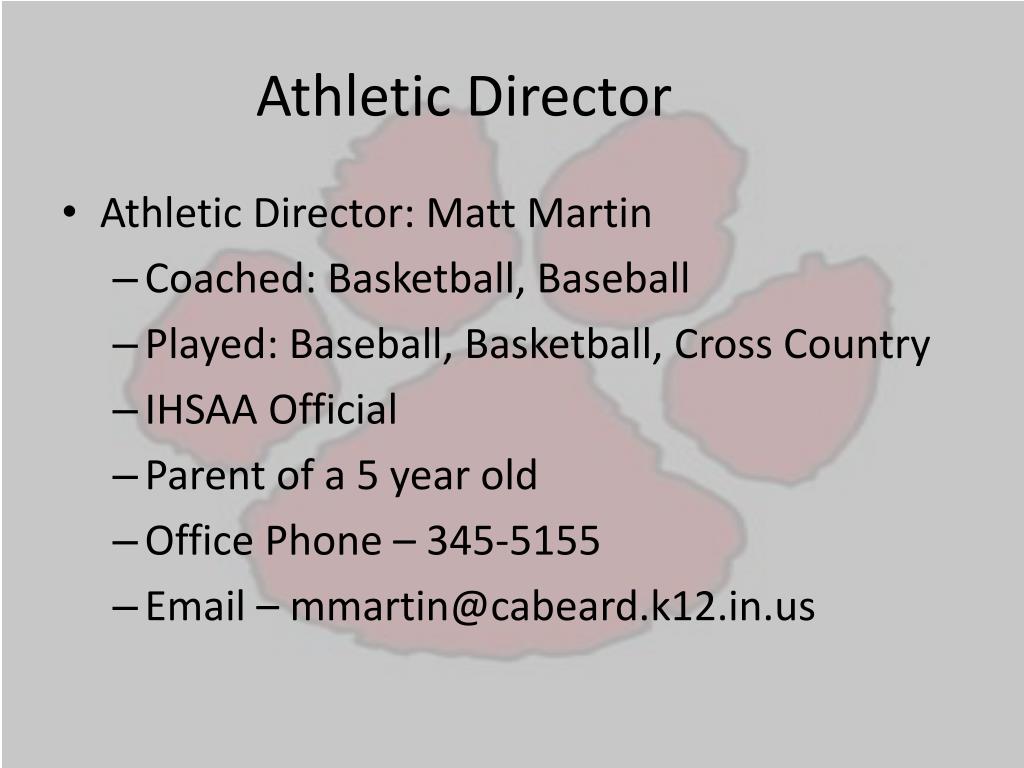 Athletic Director

• Athletic Director: Matt Martin
– Coached: Basketball, Baseball
– Played: Baseball, Basketball, Cross Country
– IHSAA Official
– Parent of a 5 year old
– Office Phone – 345-5155
– Email – mmartin@cabeard.k12.in.us